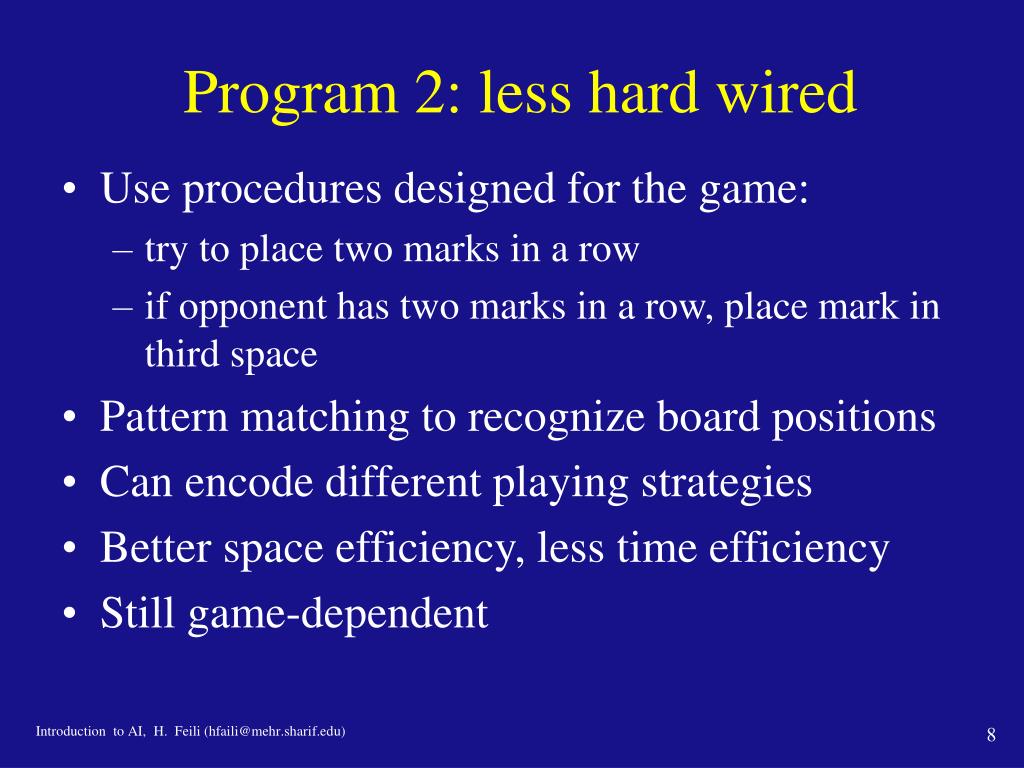 Program 2: less hard wired

• Use procedures designed for the game:
  – try to place two marks in a row
  – if opponent has two marks in a row, place mark in third space
• Pattern matching to recognize board positions
• Can encode different playing strategies
• Better space efficiency, less time efficiency
• Still game-dependent

Introduction to AI, H. Feili (hfaili@mehr.sharif.edu)

8